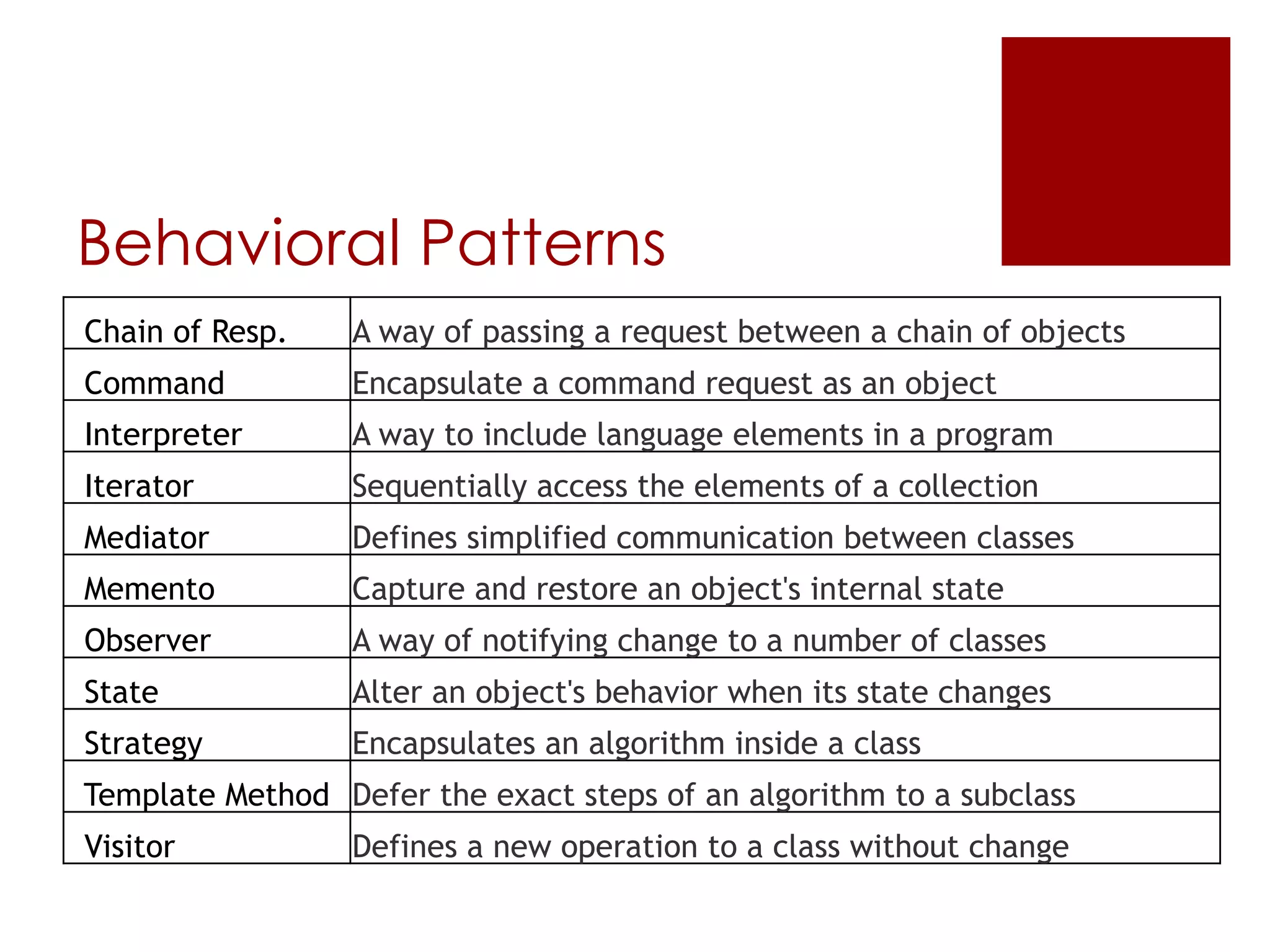 Behavioral Patterns

| Chain of Resp. | A way of passing a request between a chain of objects |
|---|---|
| Command | Encapsulate a command request as an object |
| Interpreter | A way to include language elements in a program |
| Iterator | Sequentially access the elements of a collection |
| Mediator | Defines simplified communication between classes |
| Memento | Capture and restore an object's internal state |
| Observer | A way of notifying change to a number of classes |
| State | Alter an object's behavior when its state changes |
| Strategy | Encapsulates an algorithm inside a class |
| Template Method | Defer the exact steps of an algorithm to a subclass |
| Visitor | Defines a new operation to a class without change |